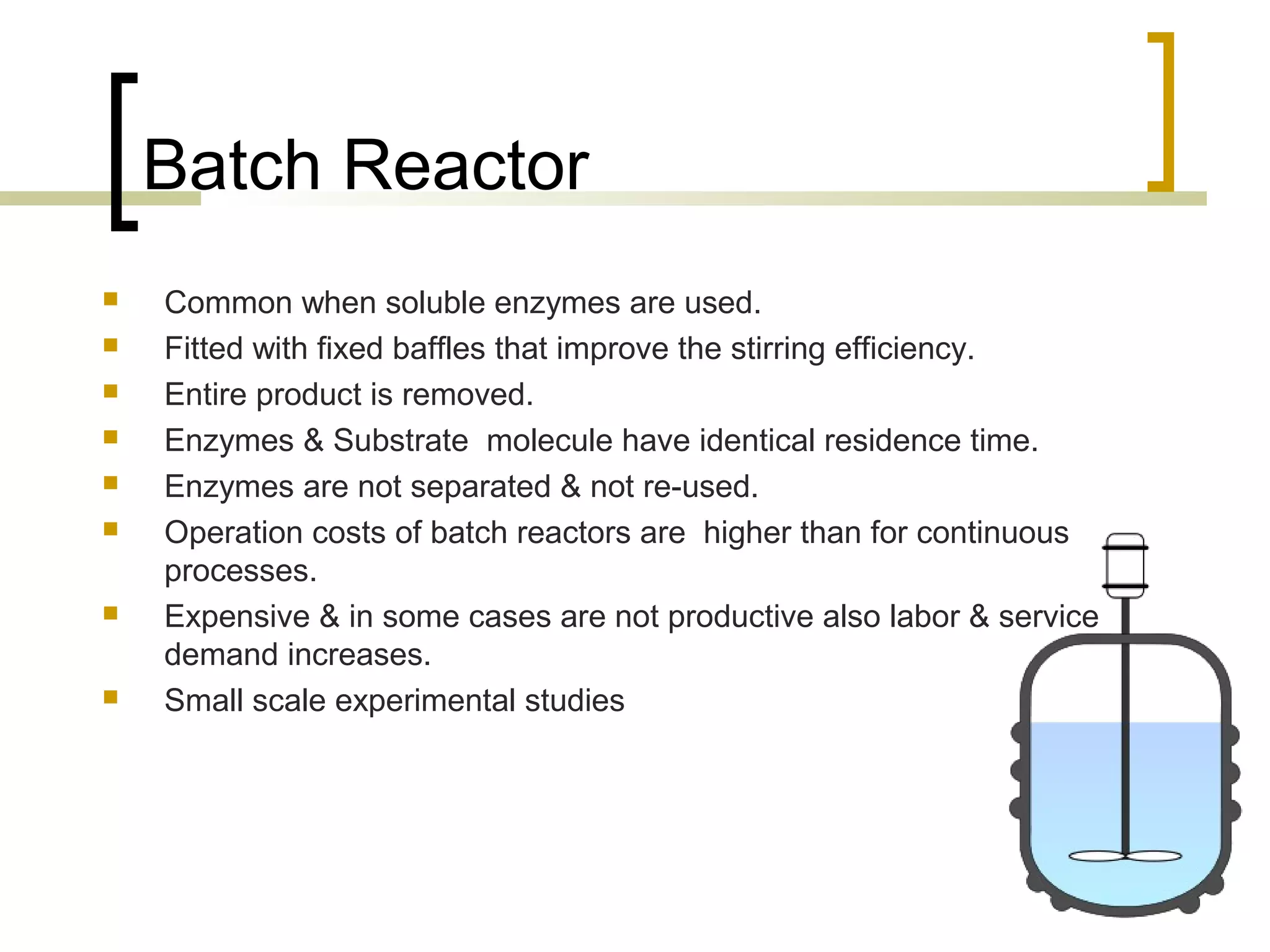 Batch Reactor

- Common when soluble enzymes are used.
- Fitted with fixed baffles that improve the stirring efficiency.
- Entire product is removed.
- Enzymes & Substrate molecule have identical residence time.
- Enzymes are not separated & not re-used.
- Operation costs of batch reactors are higher than for continuous processes.
- Expensive & in some cases are not productive also labor & service demand increases.
- Small scale experimental studies